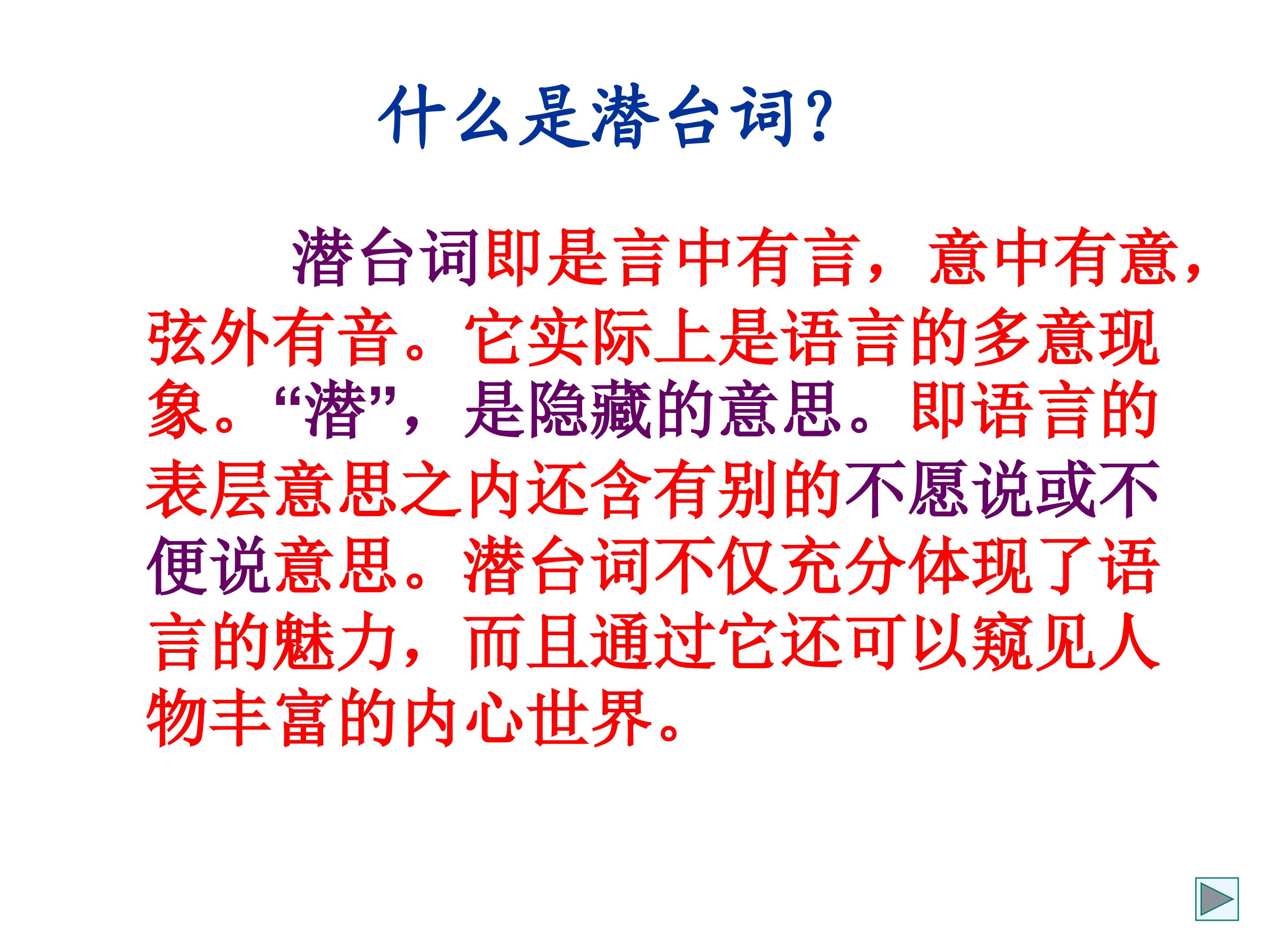 什么是潜台词?

潜台词即是言中有言，意中有意，弦外有音。它实际上是语言的多意现象。“潜”，是隐藏的意思。即语言的表层意思之内还含有别的不愿说或不便说意思。潜台词不仅充分体现了语言的魅力，而且通过它还可以窥见人物丰富的内心世界。